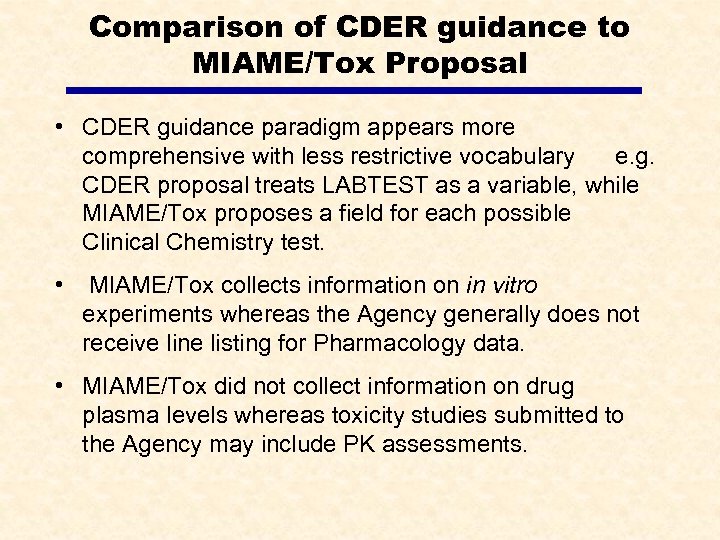 Comparison of CDER guidance to MIAME/Tox Proposal

• CDER guidance paradigm appears more comprehensive with less restrictive vocabulary e.g. CDER proposal treats LABTEST as a variable, while MIAME/Tox proposes a field for each possible Clinical Chemistry test.

• MIAME/Tox collects information on in vitro experiments whereas the Agency generally does not receive line listing for Pharmacology data.

• MIAME/Tox did not collect information on drug plasma levels whereas toxicity studies submitted to the Agency may include PK assessments.